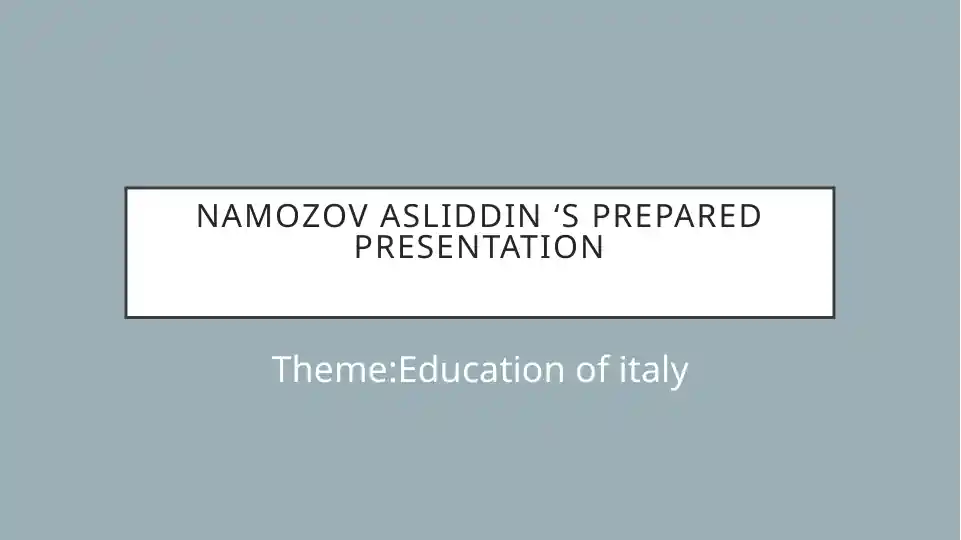 NAMOZOV ASLIDDIN ‘S PREPARED PRESENTATION

Theme:Education of italy